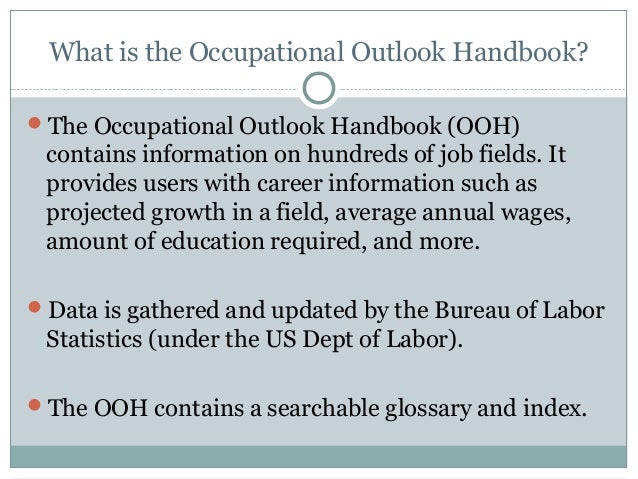 What is the Occupational Outlook Handbook?

• The Occupational Outlook Handbook (OOH) contains information on hundreds of job fields. It provides users with career information such as projected growth in a field, average annual wages, amount of education required, and more.

• Data is gathered and updated by the Bureau of Labor Statistics (under the US Dept of Labor).

• The OOH contains a searchable glossary and index.